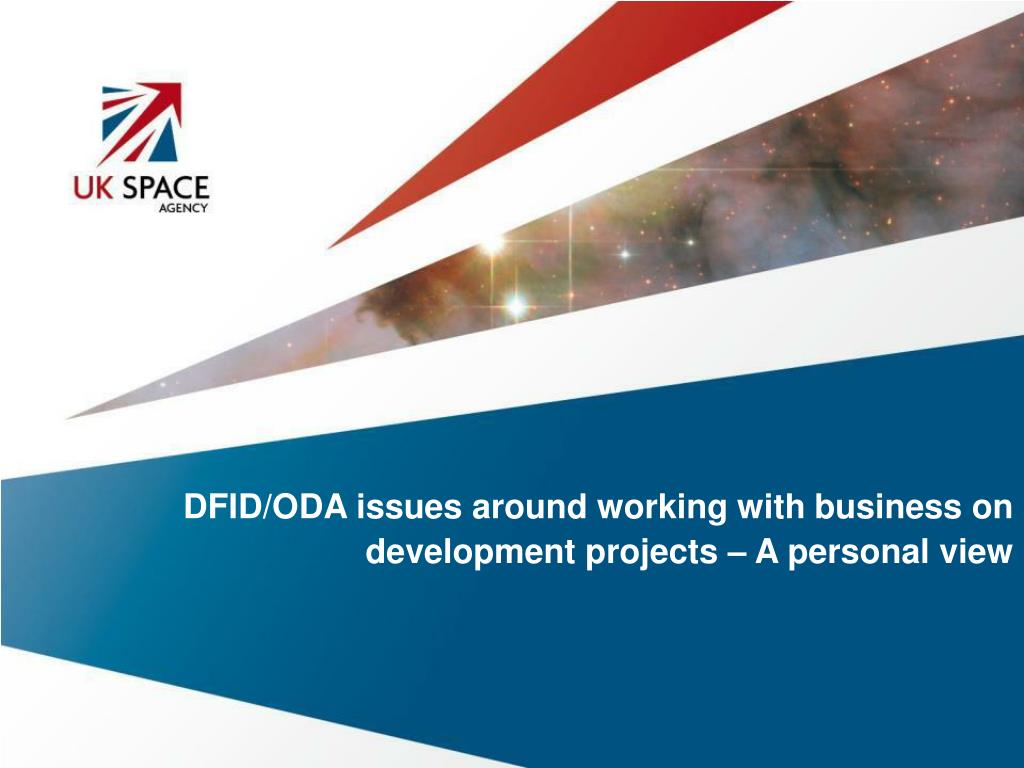 UK SPACE
AGENCY

DFID/ODA issues around working with business on development projects – A personal view